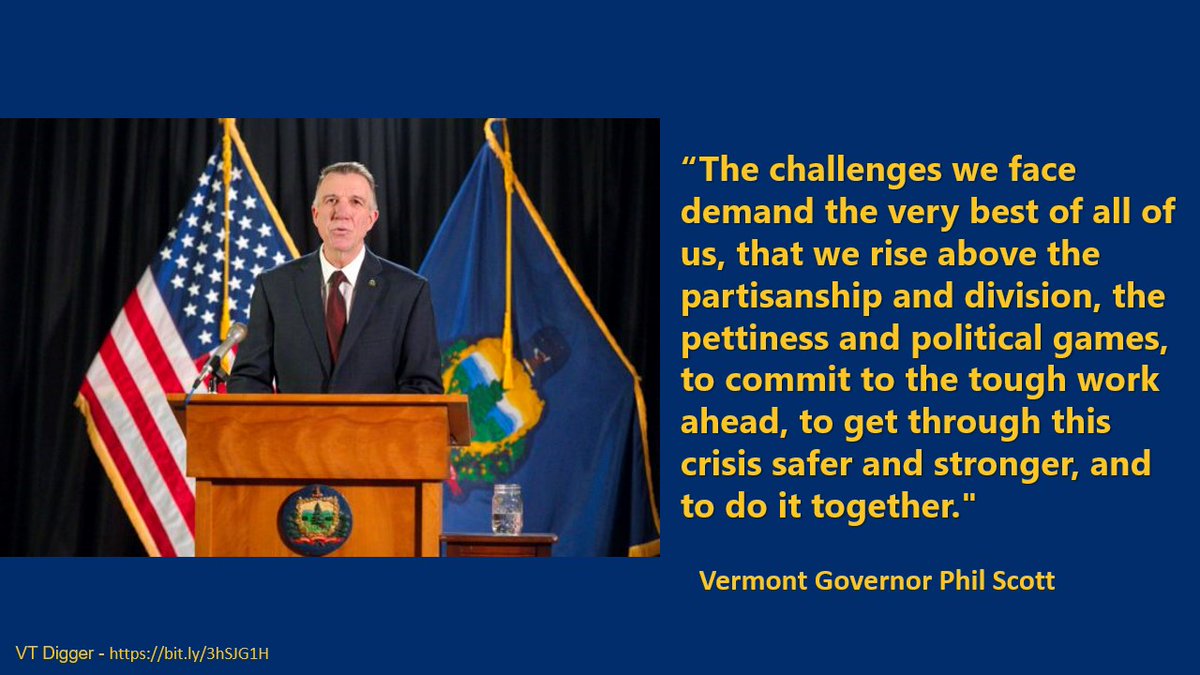 “The challenges we face demand the very best of all of us, that we rise above the partisanship and division, the pettiness and political games, to commit to the tough work ahead, to get through this crisis safer and stronger, and to do it together."

Vermont Governor Phil Scott

VT Digger - https://bit.ly/3hSJG1H